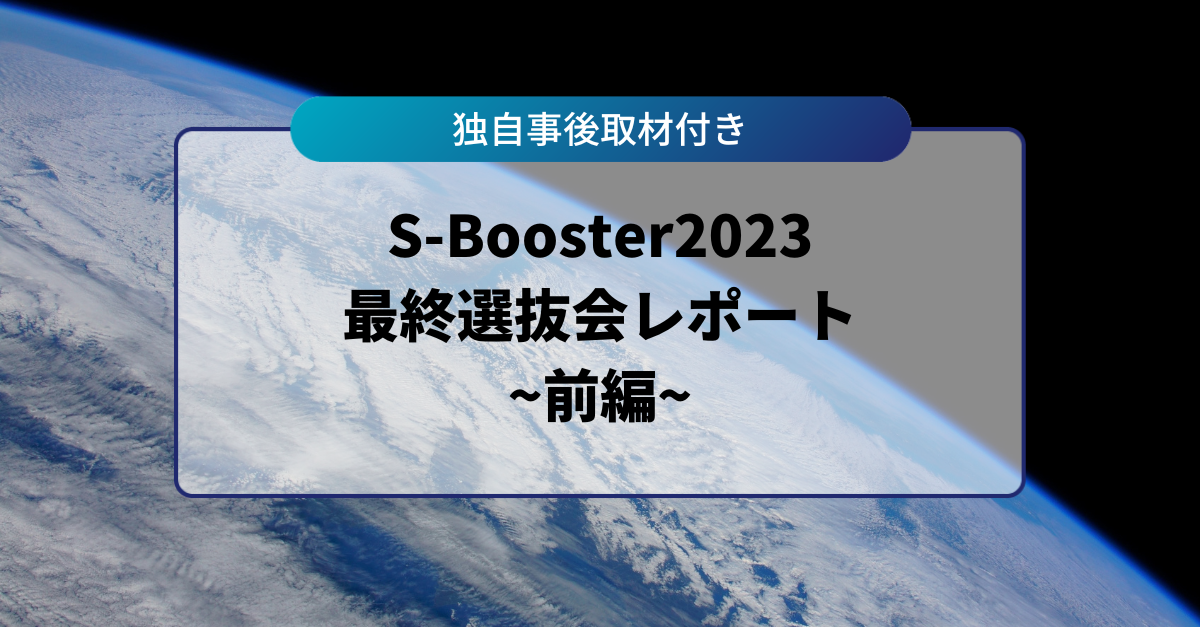 独自事後取材付き

S-Booster2023
最終選抜会レポート
~前編~